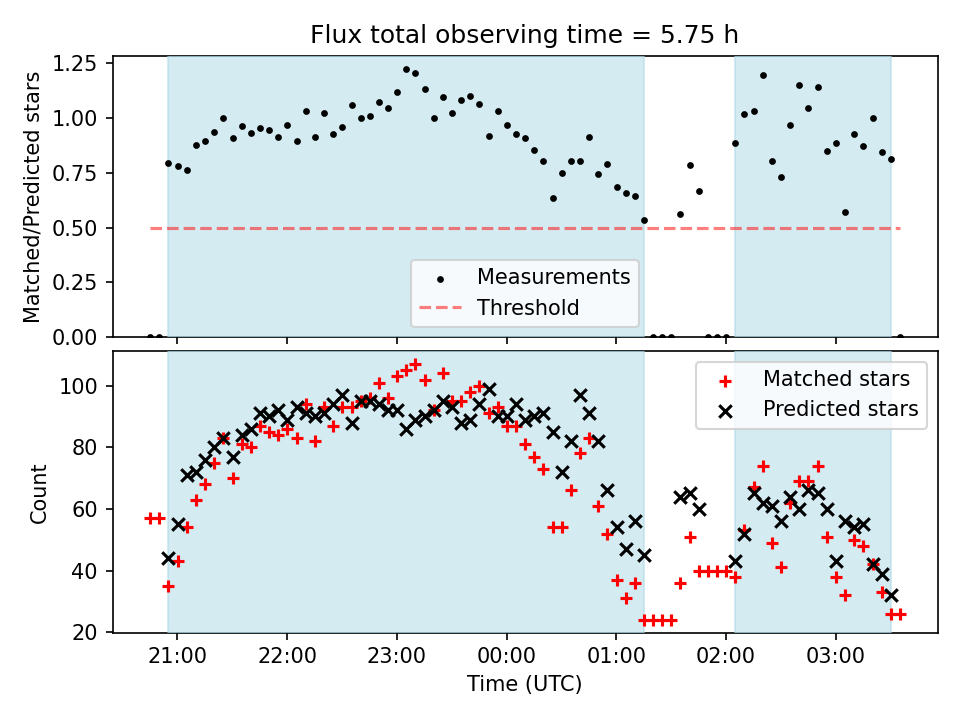 Flux total observing time = 5.75 h

Matched/Predicted stars

1.25
1.00
0.75
0.50
0.25
0.00

Measurements
Threshold

Count

100
80
60
40
20

Matched stars
Predicted stars

21:00
22:00
23:00
00:00
01:00
02:00
03:00

Time (UTC)